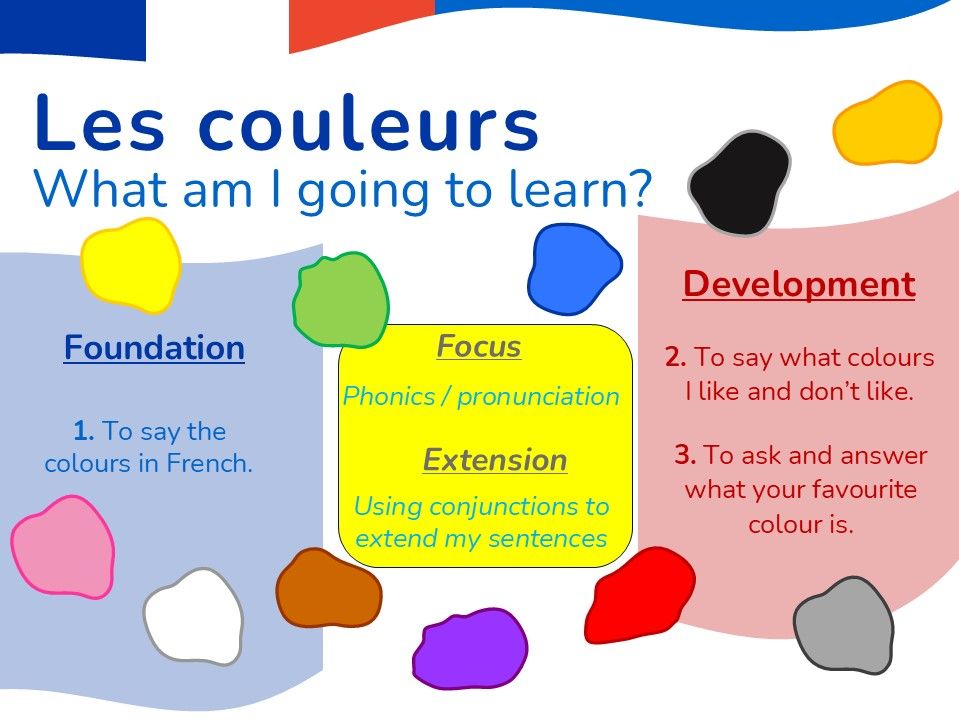 Les couleurs
What am I going to learn?

Foundation

1. To say the colours in French.

Focus

Phonics / pronunciation

Extension

Using conjunctions to extend my sentences

Development

2. To say what colours I like and don't like.

3. To ask and answer what your favourite colour is.